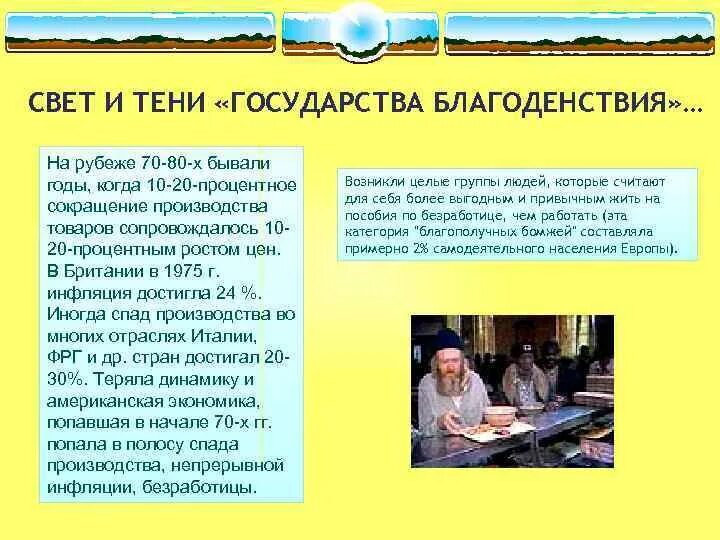 СВЕТ И ТЕНИ «ГОСУДАРСТВА БЛАГОДЕНСТВИЯ»…

На рубеже 70-80-х бывали годы, когда 10-20-процентное сокращение производства товаров сопровождалось 10-20-процентным ростом цен. В Британии в 1975 г. инфляция достигла 24 %. Иногда спад производства во многих отраслях Италии, ФРГ и др. стран достигал 20-30%. Теряла динамику и американская экономика, попавшая в начале 70-х гг. попала в полосу спада производства, непрерывной инфляции, безработицы.

Возникли целые группы людей, которые считают для себя более выгодным и привычным жить на пособия по безработице, чем работать (эта категория "благополучных бомжей" составляла примерно 2% самодеятельного населения Европы).